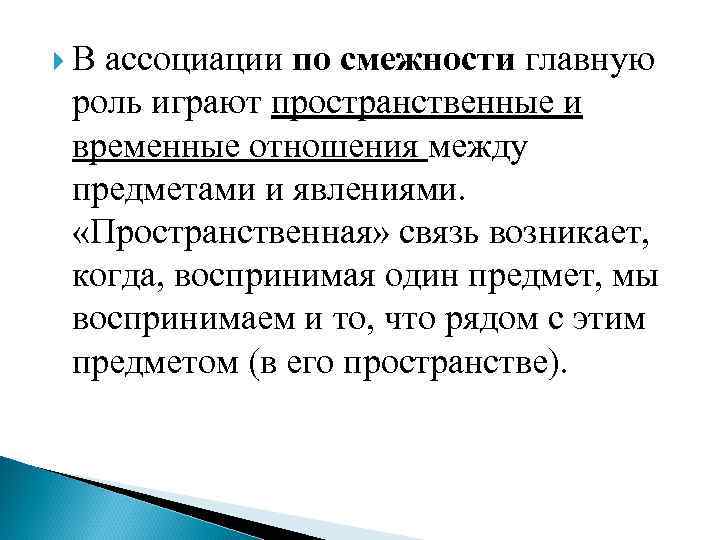 В ассоциации по смежности главную роль играют пространственные и временные отношения между предметами и явлениями. «Пространственная» связь возникает, когда, воспринимая один предмет, мы воспринимаем и то, что рядом с этим предметом (в его пространстве).